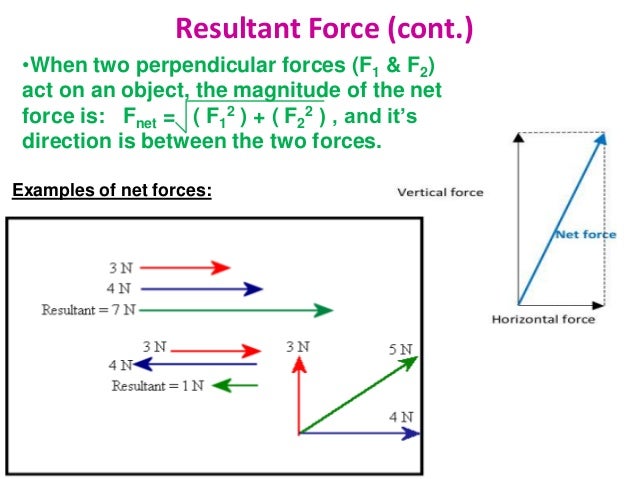 Resultant Force (cont.)

•When two perpendicular forces ($F_1$ & $F_2$) act on an object, the magnitude of the net force is: $F_{net} = \sqrt{(F_1^2) + (F_2^2)}$ , and it's direction is between the two forces.

Examples of net forces:

Vertical force

Net force

Horizontal force

3 N

4 N

Resultant = 7 N

3 N

4 N

Resultant = 1 N

3 N

5 N

4 N